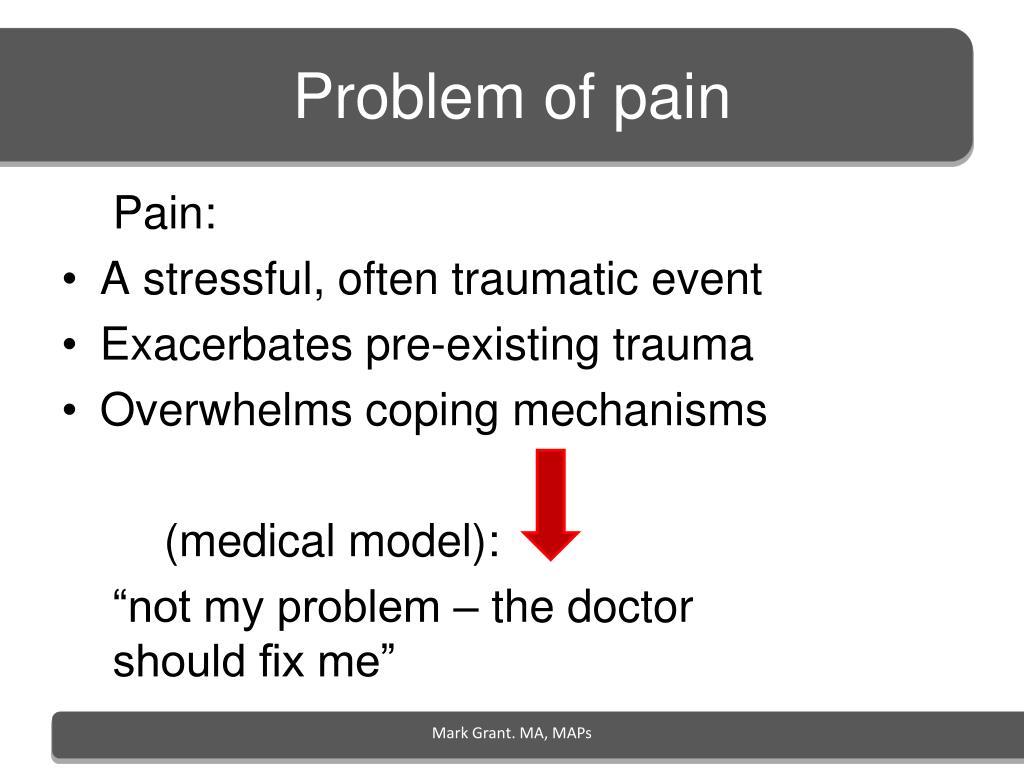 Problem of pain

Pain:

• A stressful, often traumatic event
• Exacerbates pre-existing trauma
• Overwhelms coping mechanisms

(medical model):

“not my problem – the doctor should fix me”

Mark Grant. MA, MAPs